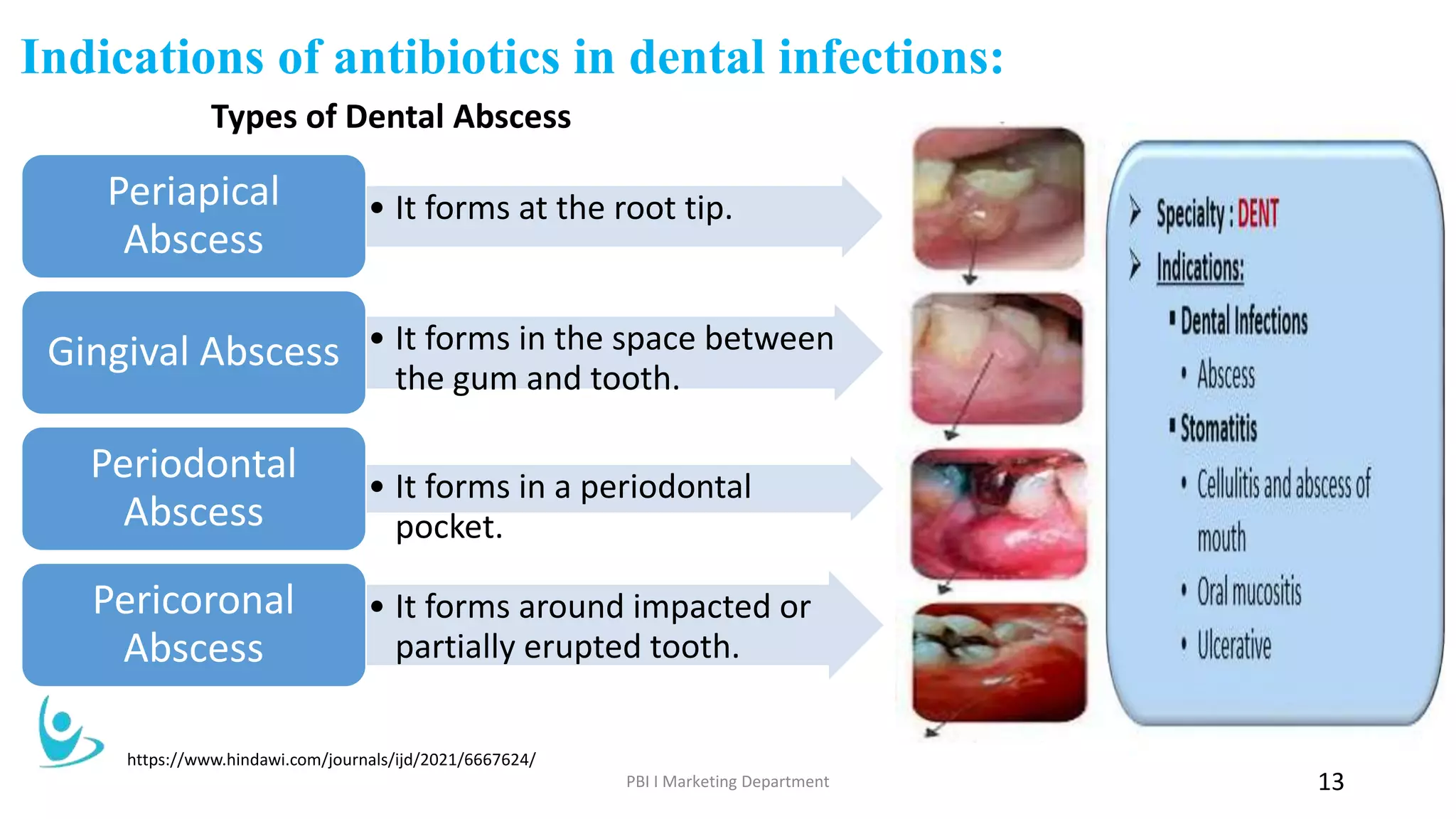 Indications of antibiotics in dental infections:

Types of Dental Abscess

Periapical Abscess

• It forms at the root tip.

Gingival Abscess

• It forms in the space between the gum and tooth.

Periodontal Abscess

• It forms in a periodontal pocket.

Pericoronal Abscess

• It forms around impacted or partially erupted tooth.

➢ Specialty : DENT
➢ Indications:
▪ Dental Infections
• Abscess
▪ Stomatitis
• Cellulitis and abscess of mouth
• Oral mucositis
• Ulcerative

https://www.hindawi.com/journals/ijd/2021/6667624/

PBI I Marketing Department

13